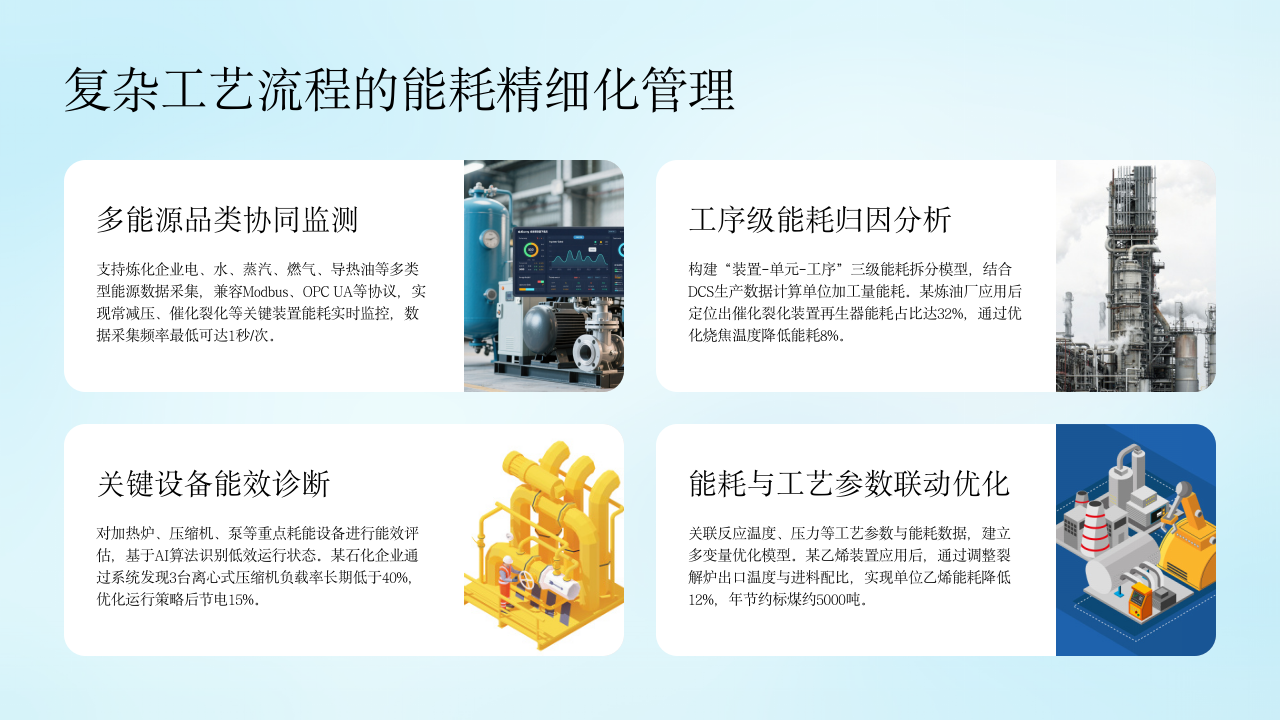 复杂工艺流程的能耗精细化管理

多能源品类协同监测

支持炼化企业电、水、蒸汽、燃气、导热油等多类型能源数据采集，兼容Modbus、OPC UA等协议，实现常减压、催化裂化等关键装置能耗实时监控，数据采集频率最低可达1秒/次。

工序级能耗归因分析

构建“装置-单元-工序”三级能耗拆分模型，结合DCS生产数据计算单位加工量能耗。某炼油厂应用后定位出催化裂化装置再生器能耗占比达32%，通过优化烧焦温度降低能耗8%。

关键设备能效诊断

对加热炉、压缩机、泵等重点耗能设备进行能效评估，基于AI算法识别低效运行状态。某石化企业通过系统发现3台离心式压缩机负载率长期低于40%，优化运行策略后节电15%。

能耗与工艺参数联动优化

关联反应温度、压力等工艺参数与能耗数据，建立多变量优化模型。某乙烯装置应用后，通过调整裂解炉出口温度与进料配比，实现单位乙烯能耗降低12%，年节约标煤约5000吨。